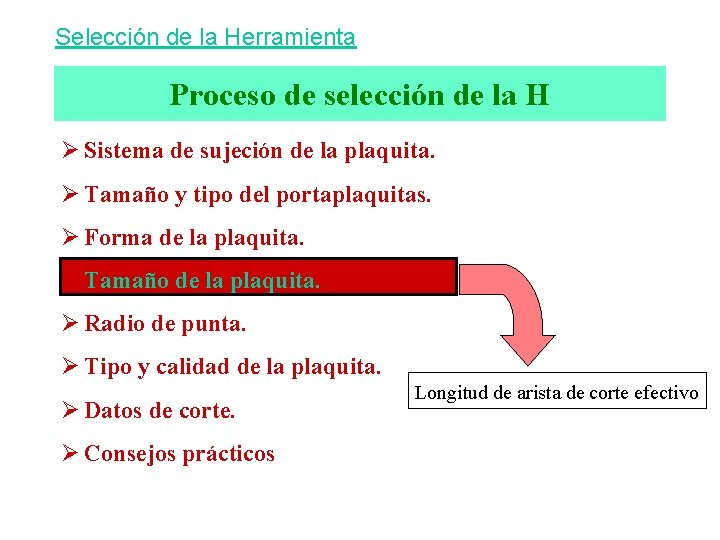 Selección de la Herramienta

Proceso de selección de la H

➢ Sistema de sujeción de la plaquita.

➢ Tamaño y tipo del portaplaquitas.

➢ Forma de la plaquita.

Tamaño de la plaquita.

➢ Radio de punta.

➢ Tipo y calidad de la plaquita.

➢ Datos de corte.

➢ Consejos prácticos

Longitud de arista de corte efectivo